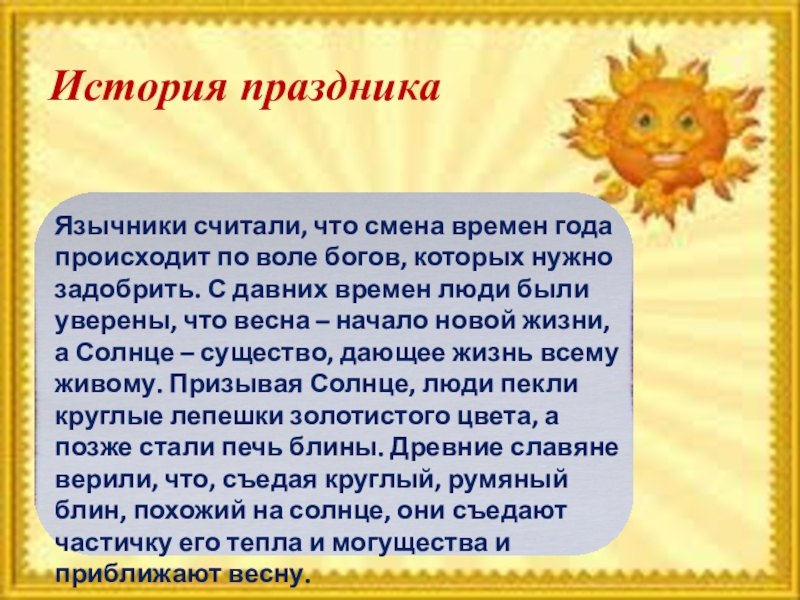 История праздника

Язычники считали, что смена времен года происходит по воле богов, которых нужно задобрить. С давних времен люди были уверены, что весна – начало новой жизни, а Солнце – существо, дающее жизнь всему живому. Призывая Солнце, люди пекли круглые лепешки золотистого цвета, а позже стали печь блины. Древние славяне верили, что, съедая круглый, румяный блин, похожий на солнце, они съедают частичку его тепла и могущества и приближают весну.